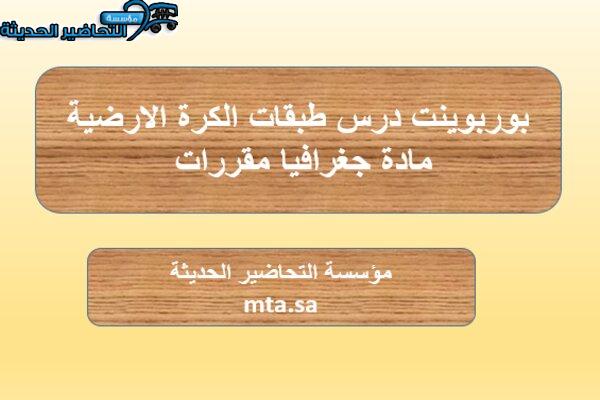 مؤسسة التحاضير الحديثة

بوربوينت درس طبقات الكرة الارضية مادة جغرافيا مقررات

مؤسسة التحاضير الحديثة
mta.sa